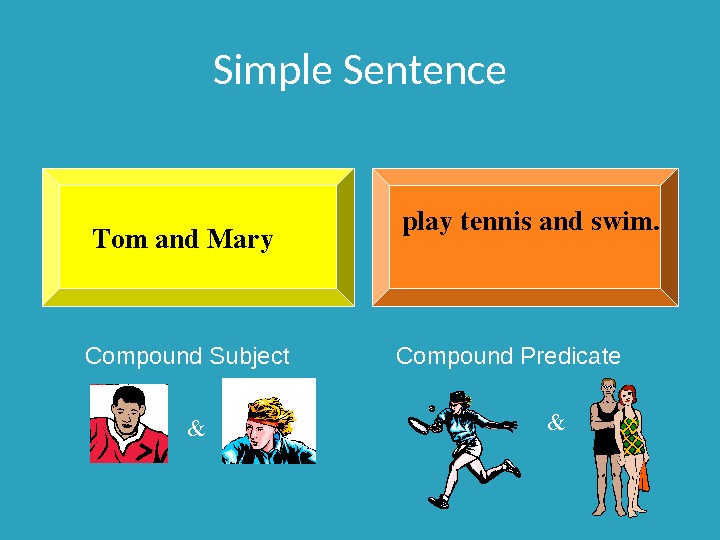 Simple Sentence

Tom and Mary

play tennis and swim.

Compound Subject

&

Compound Predicate

&